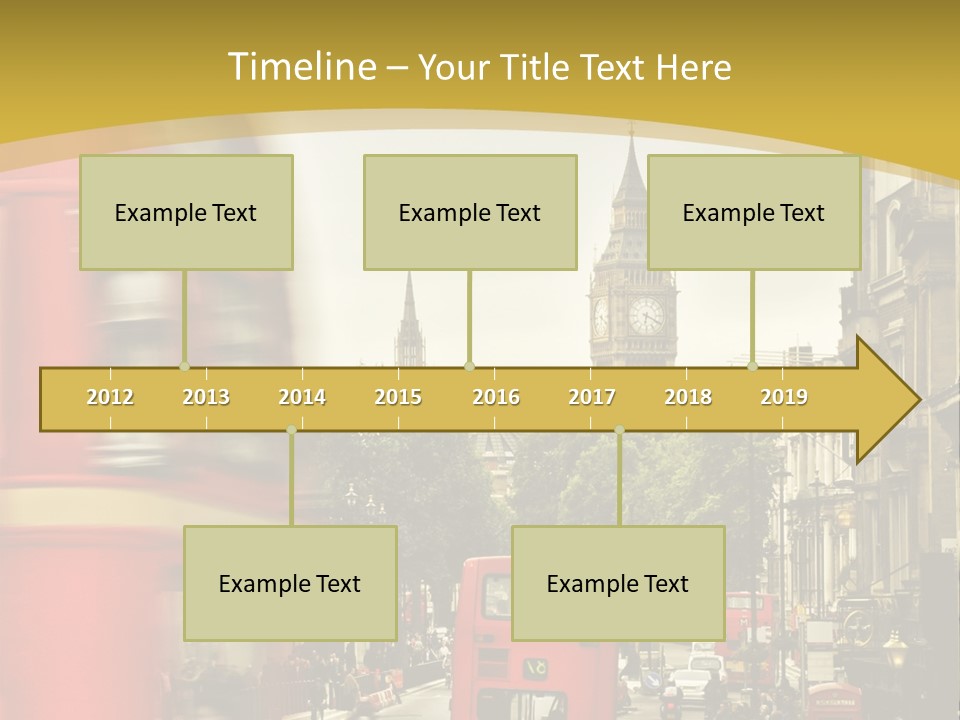 Timeline – Your Title Text Here

Example Text

Example Text

Example Text

2012 2013 2014 2015 2016 2017 2018 2019

Example Text

Example Text